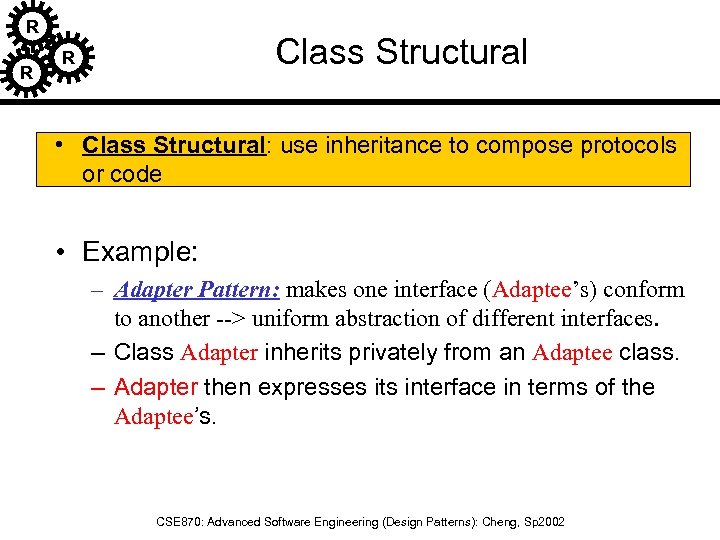 R
R
R

Class Structural

• Class Structural: use inheritance to compose protocols or code

• Example:
– Adapter Pattern: makes one interface (Adaptee's) conform to another --> uniform abstraction of different interfaces.
– Class Adapter inherits privately from an Adaptee class.
– Adapter then expresses its interface in terms of the Adaptee's.

CSE870: Advanced Software Engineering (Design Patterns): Cheng, Sp2002